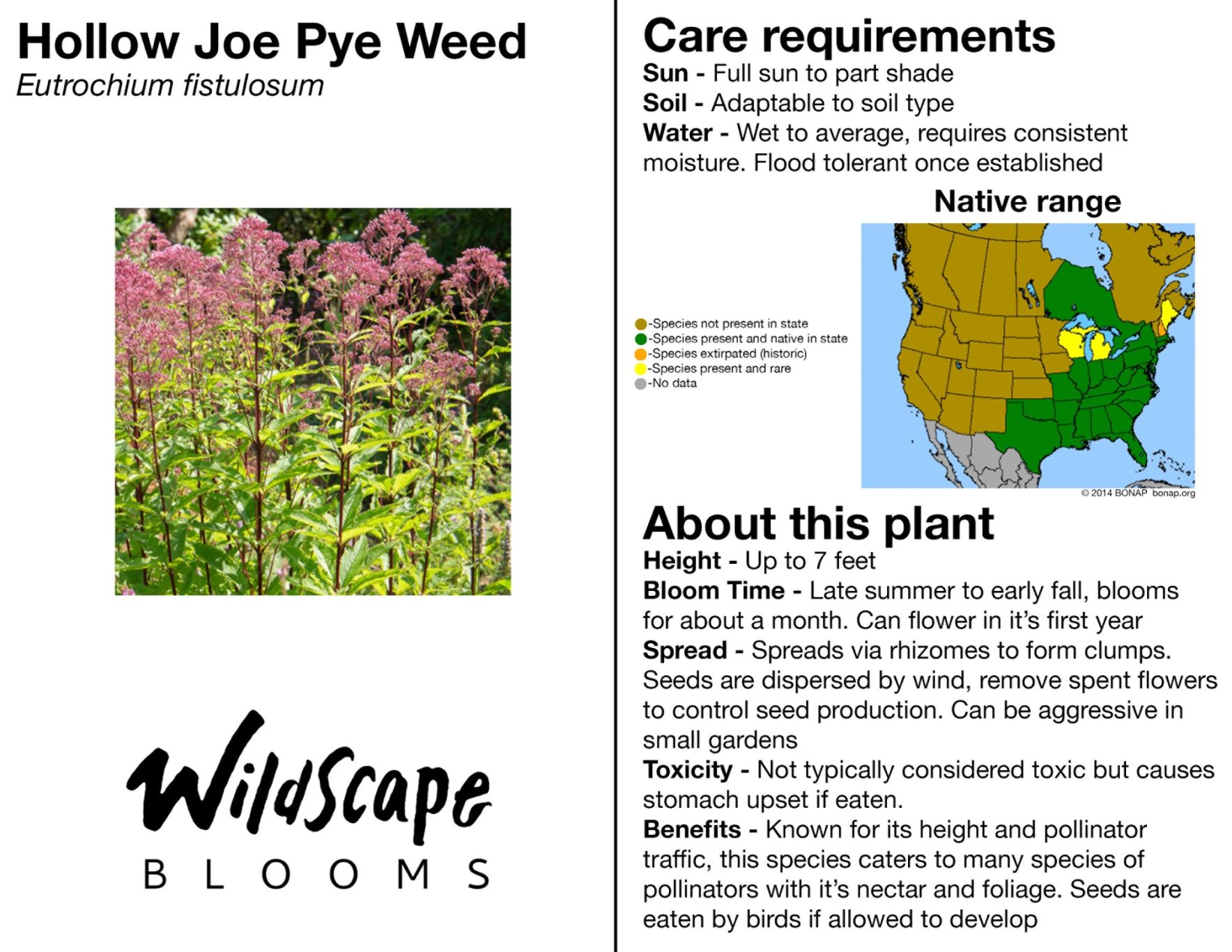 Hollow Joe Pye Weed
Eutrochium fistulosum

WildScape
BLOOMS

Care requirements
Sun - Full sun to part shade
Soil - Adaptable to soil type
Water - Wet to average, requires consistent moisture. Flood tolerant once established

Native range

-Species not present in state
-Species present and native in state
-Species extirpated (historic)
-Species present and rare
-No data

© 2014 BONAP bonap.org

About this plant
Height - Up to 7 feet
Bloom Time - Late summer to early fall, blooms for about a month. Can flower in it's first year
Spread - Spreads via rhizomes to form clumps. Seeds are dispersed by wind, remove spent flowers to control seed production. Can be aggressive in small gardens
Toxicity - Not typically considered toxic but causes stomach upset if eaten.
Benefits - Known for its height and pollinator traffic, this species caters to many species of pollinators with it's nectar and foliage. Seeds are eaten by birds if allowed to develop